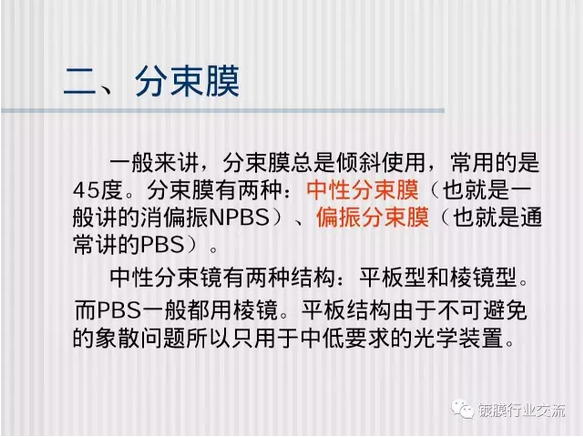 二、分束膜

一般来讲，分束膜总是倾斜使用，常用的是45度。分束膜有两种：中性分束膜（也就是一般讲的消偏振NPBS）、偏振分束膜（也就是通常讲的PBS）。

中性分束镜有两种结构：平板型和棱镜型。而PBS一般都用棱镜。平板结构由于不可避免的象散问题所以只用于中低要求的光学装置。

镀膜行业交流